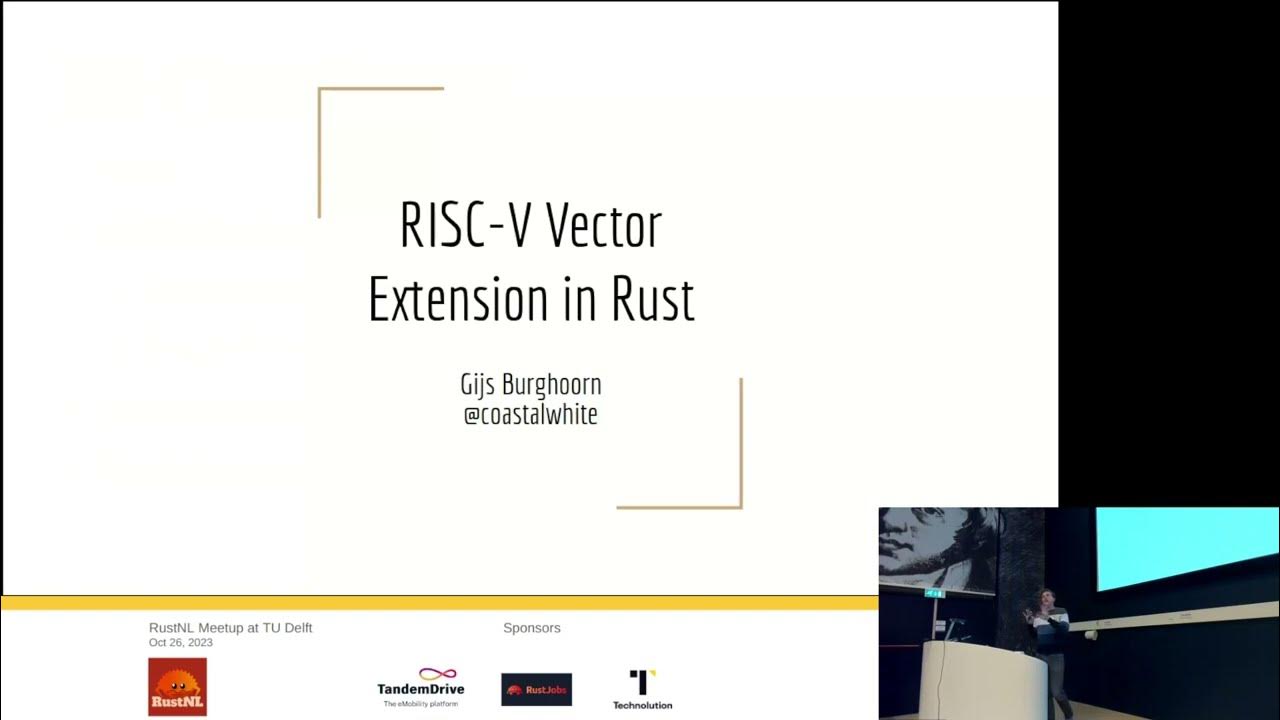 RISC-V Vector Extension in Rust

Gijs Burghoorn
@coastalwhite

RustNL Meetup at TU Delft
Oct 26, 2023

RustNL

Sponsors

TandemDrive
The eMobility platform

RustJobs

Technolution